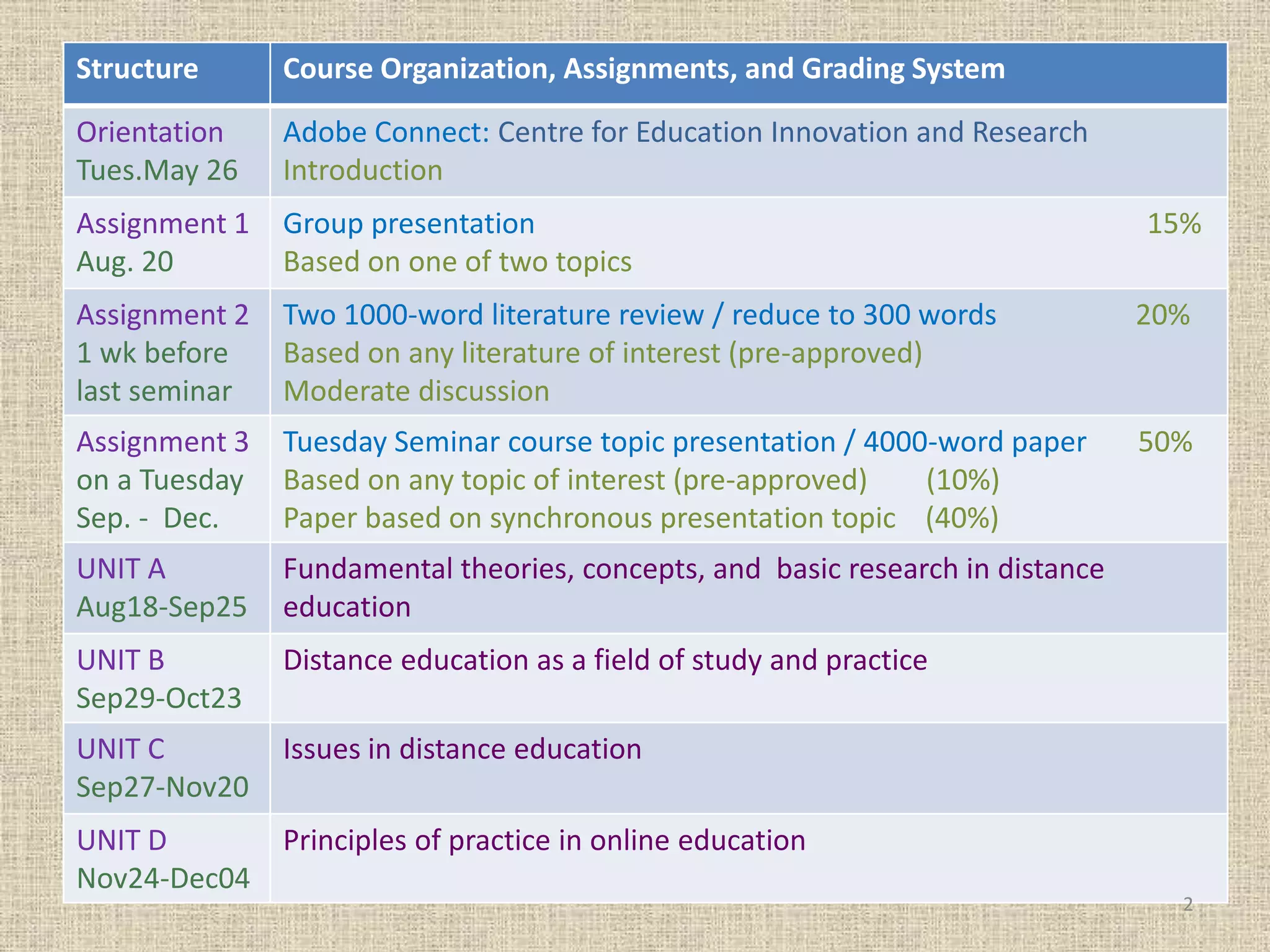 | Structure | Course Organization, Assignments, and Grading System |
|---|---|
| Orientation Tues.May 26 | Adobe Connect: Centre for Education Innovation and Research Introduction |
| Assignment 1 Aug. 20 | Group presentation 15% Based on one of two topics |
| Assignment 2 1 wk before last seminar | Two 1000-word literature review / reduce to 300 words 20% Based on any literature of interest (pre-approved) Moderate discussion |
| Assignment 3 on a Tuesday Sep. - Dec. | Tuesday Seminar course topic presentation / 4000-word paper 50% Based on any topic of interest (pre-approved) (10%) Paper based on synchronous presentation topic (40%) |
| UNIT A Aug18-Sep25 | Fundamental theories, concepts, and basic research in distance education |
| UNIT B Sep29-Oct23 | Distance education as a field of study and practice |
| UNIT C Sep27-Nov20 | Issues in distance education |
| UNIT D Nov24-Dec04 | Principles of practice in online education |

2